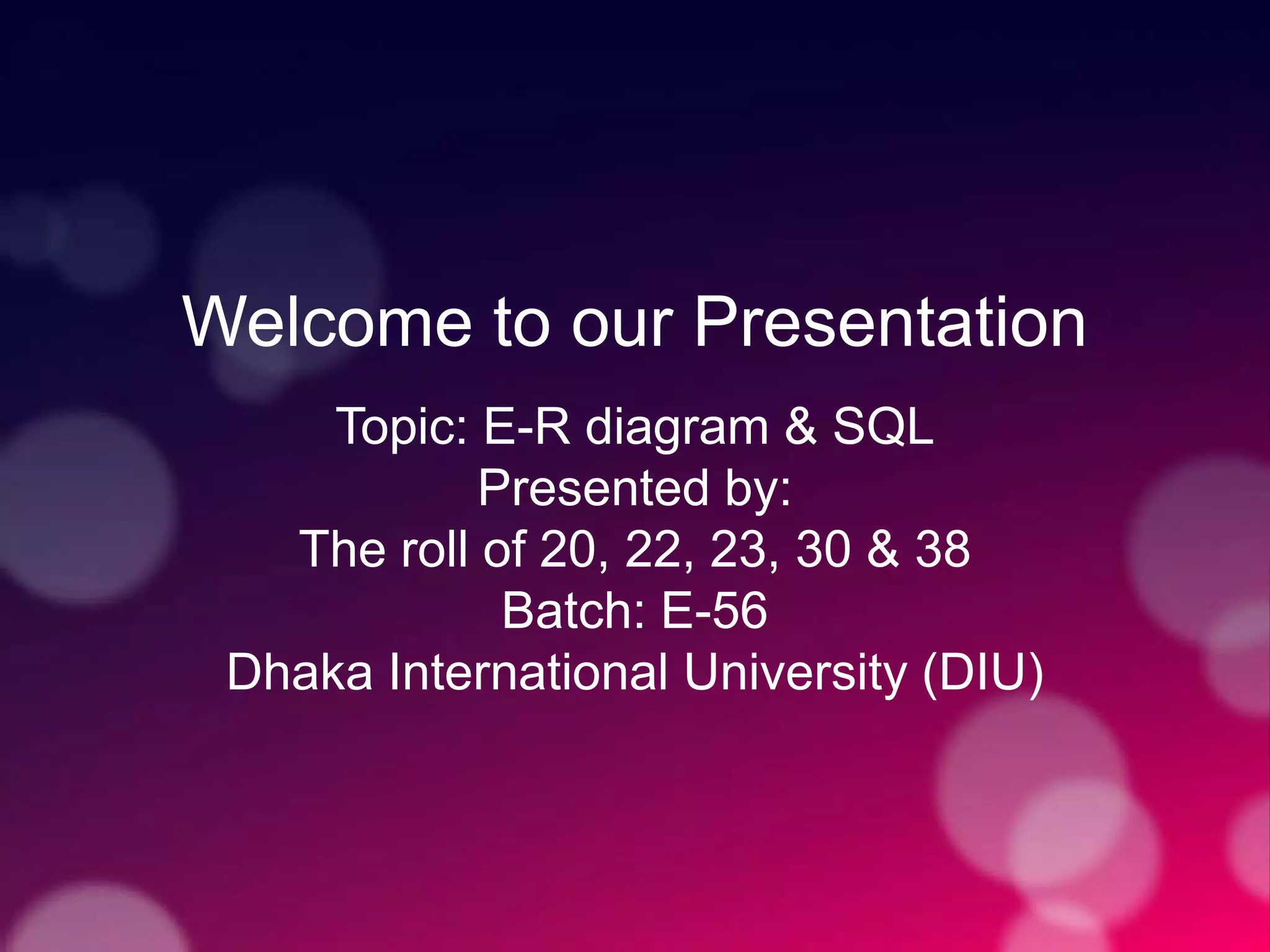 Welcome to our Presentation

Topic: E-R diagram & SQL
Presented by:
The roll of 20, 22, 23, 30 & 38
Batch: E-56
Dhaka International University (DIU)